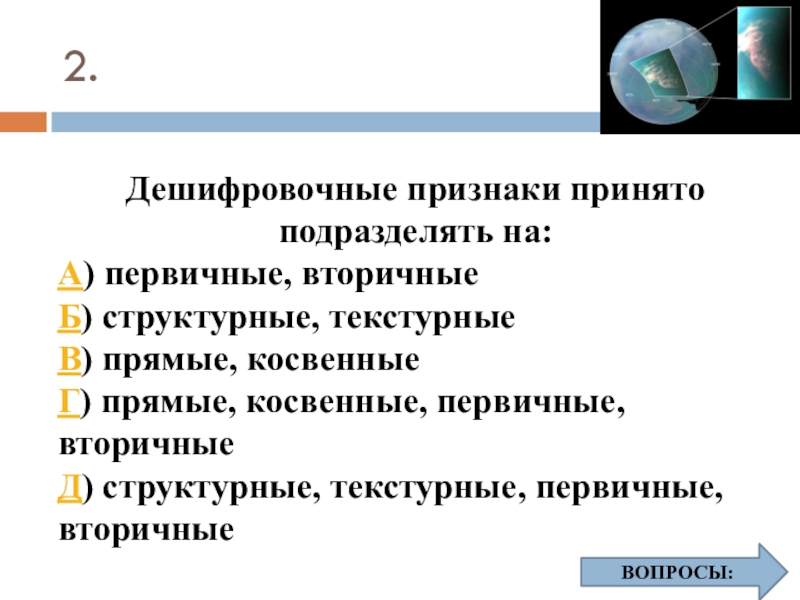 2.

Дешифровочные признаки принято подразделять на:
А) первичные, вторичные
Б) структурные, текстурные
В) прямые, косвенные
Г) прямые, косвенные, первичные, вторичные
Д) структурные, текстурные, первичные, вторичные

ВОПРОСЫ: